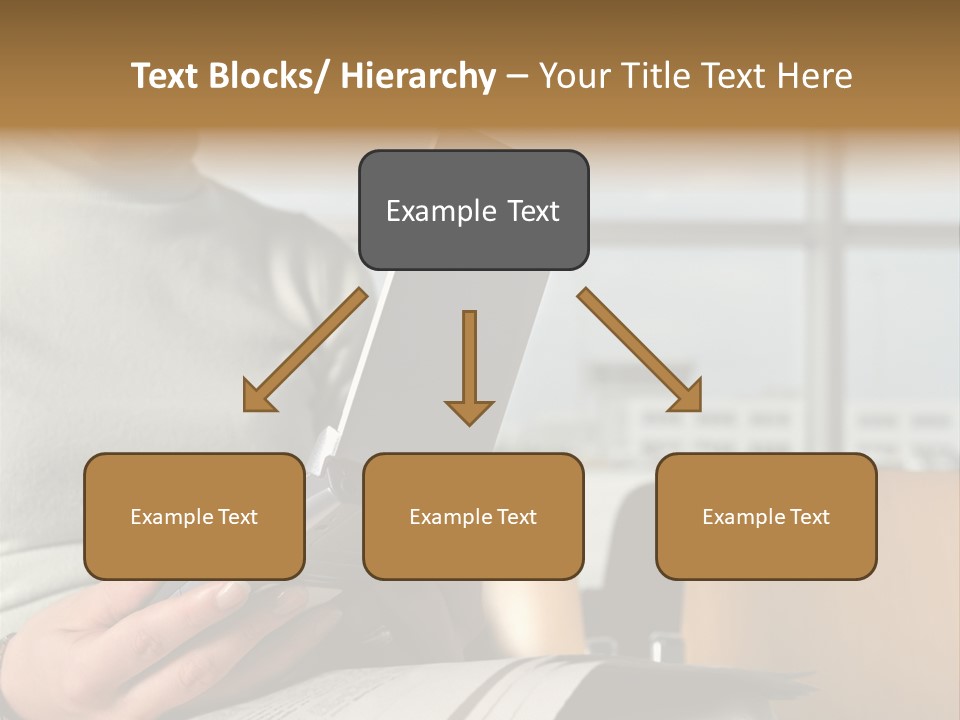 Text Blocks/ Hierarchy – Your Title Text Here

Example Text

Example Text

Example Text

Example Text